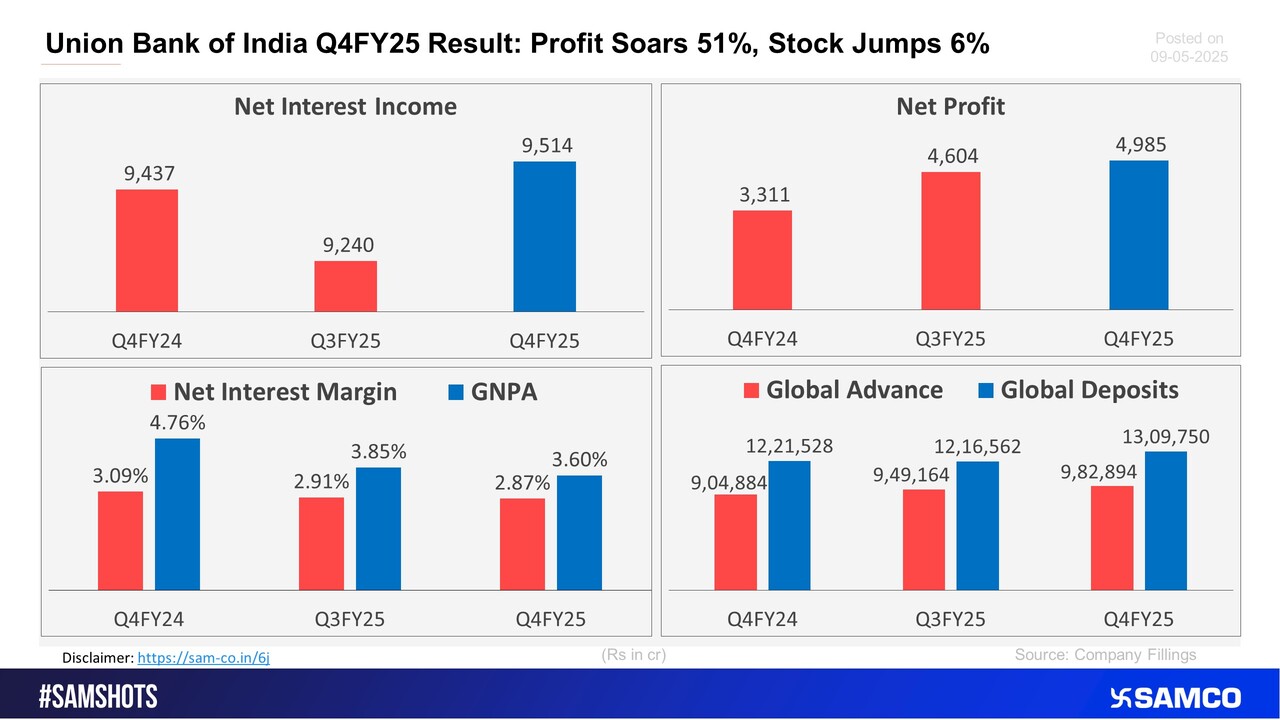 Union Bank of India Q4FY25 Result: Profit Soars 51%, Stock Jumps 6%

Posted on 09-05-2025

Net Interest Income

9,437
9,240
9,514

Q4FY24 Q3FY25 Q4FY25

Net Profit

3,311
4,604
4,985

Q4FY24 Q3FY25 Q4FY25

Net Interest Margin GNPA

3.09% 4.76%
2.91% 3.85%
2.87% 3.60%

Q4FY24 Q3FY25 Q4FY25

Global Advance Global Deposits

9,04,884 12,21,528
9,49,164 12,16,562
9,82,894 13,09,750

Q4FY24 Q3FY25 Q4FY25

Disclaimer: https://sam-co.in/6j

(Rs in cr)

Source: Company Fillings

#SAMSHOTS

SAMCO